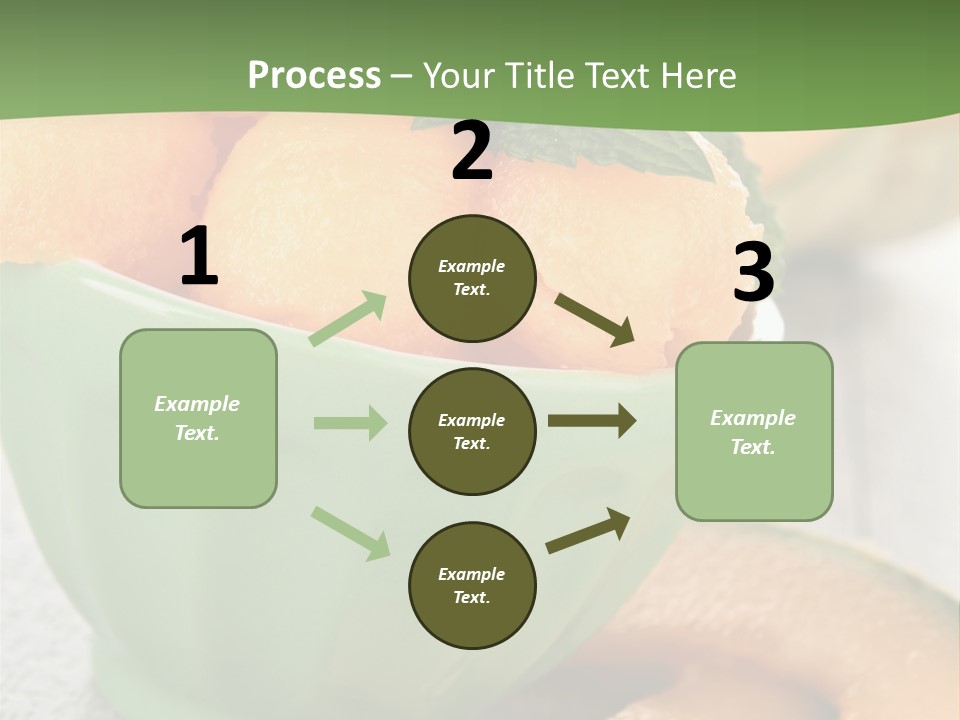 Process – Your Title Text Here

1

Example Text.

2

Example Text.

Example Text.

Example Text.

3

Example Text.